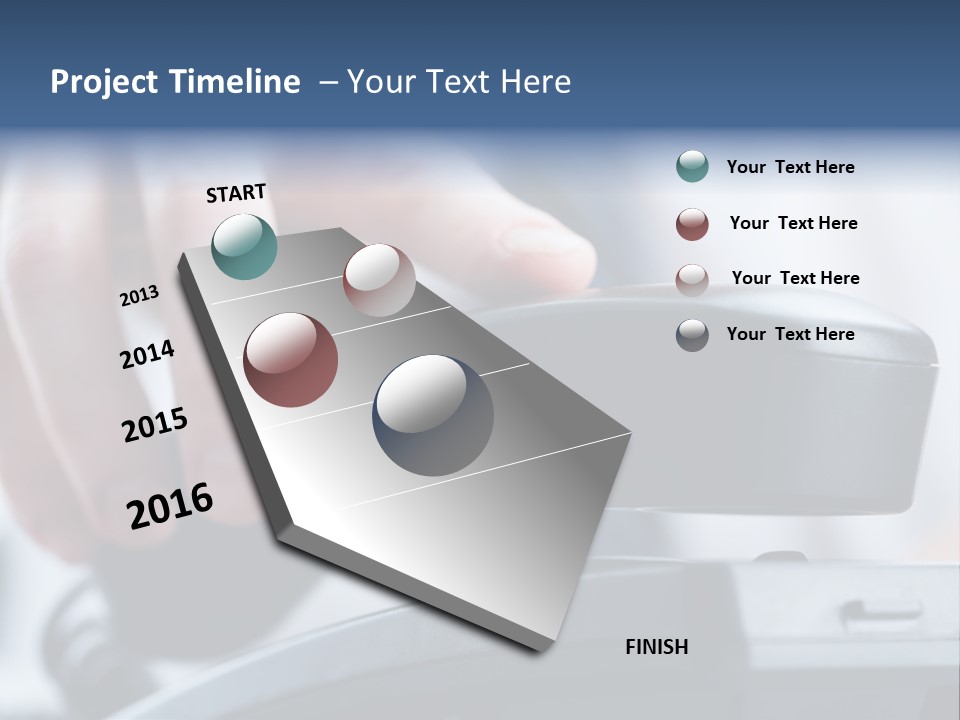 Project Timeline – Your Text Here

START

2013

2014

2015

2016

FINISH

Your Text Here

Your Text Here

Your Text Here

Your Text Here